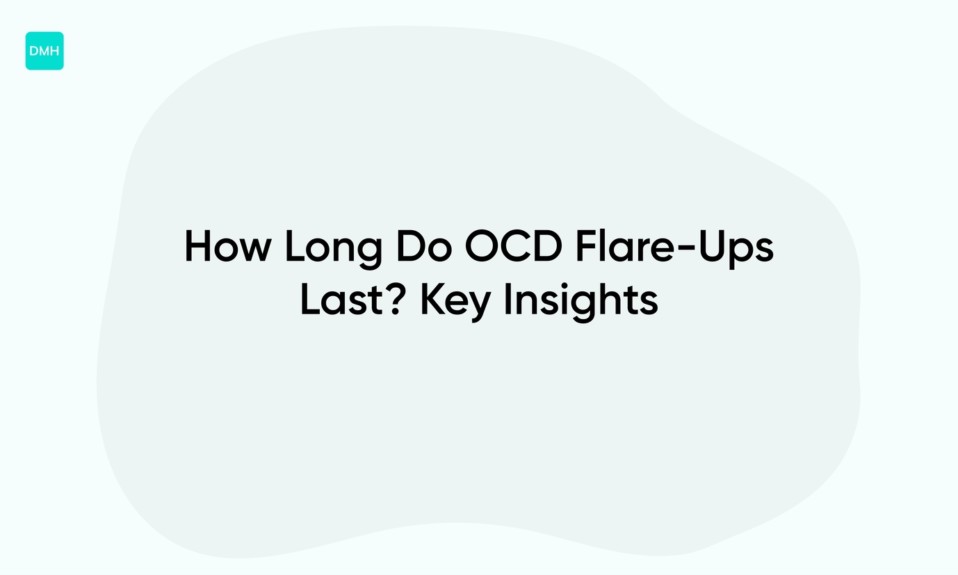 DMH

How Long Do OCD Flare-Ups Last? Key Insights